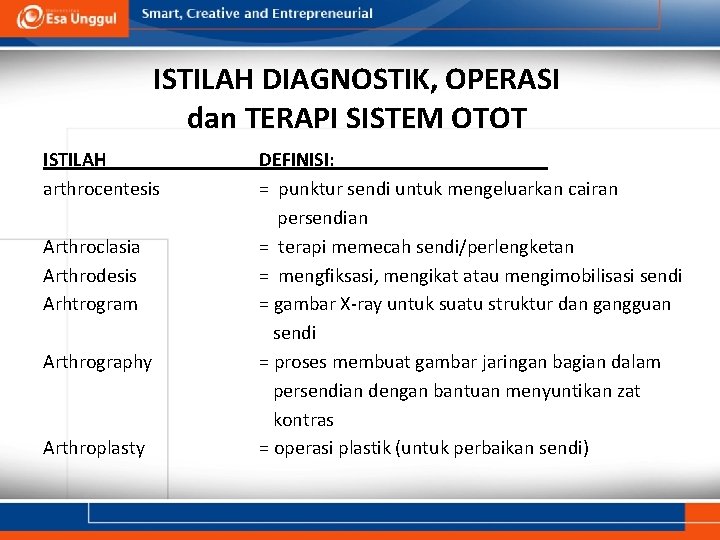 Esa Unggul
Smart, Creative and Entrepreneurial

ISTILAH DIAGNOSTIK, OPERASI dan TERAPI SISTEM OTOT

| ISTILAH | DEFINISI: |
|---|---|
| arthrocentesis | = punktur sendi untuk mengeluarkan cairan persendian |
| Arthroclasia | = terapi memecah sendi/perlengketan |
| Arthrodesis | = mengfiksasi, mengikat atau mengimobilisasi sendi |
| Arhtrogram | = gambar X-ray untuk suatu struktur dan gangguan sendi |
| Arthrography | = proses membuat gambar jaringan bagian dalam persendian dengan bantuan menyuntikan zat kontras |
| Arthroplasty | = operasi plastik (untuk perbaikan sendi) |